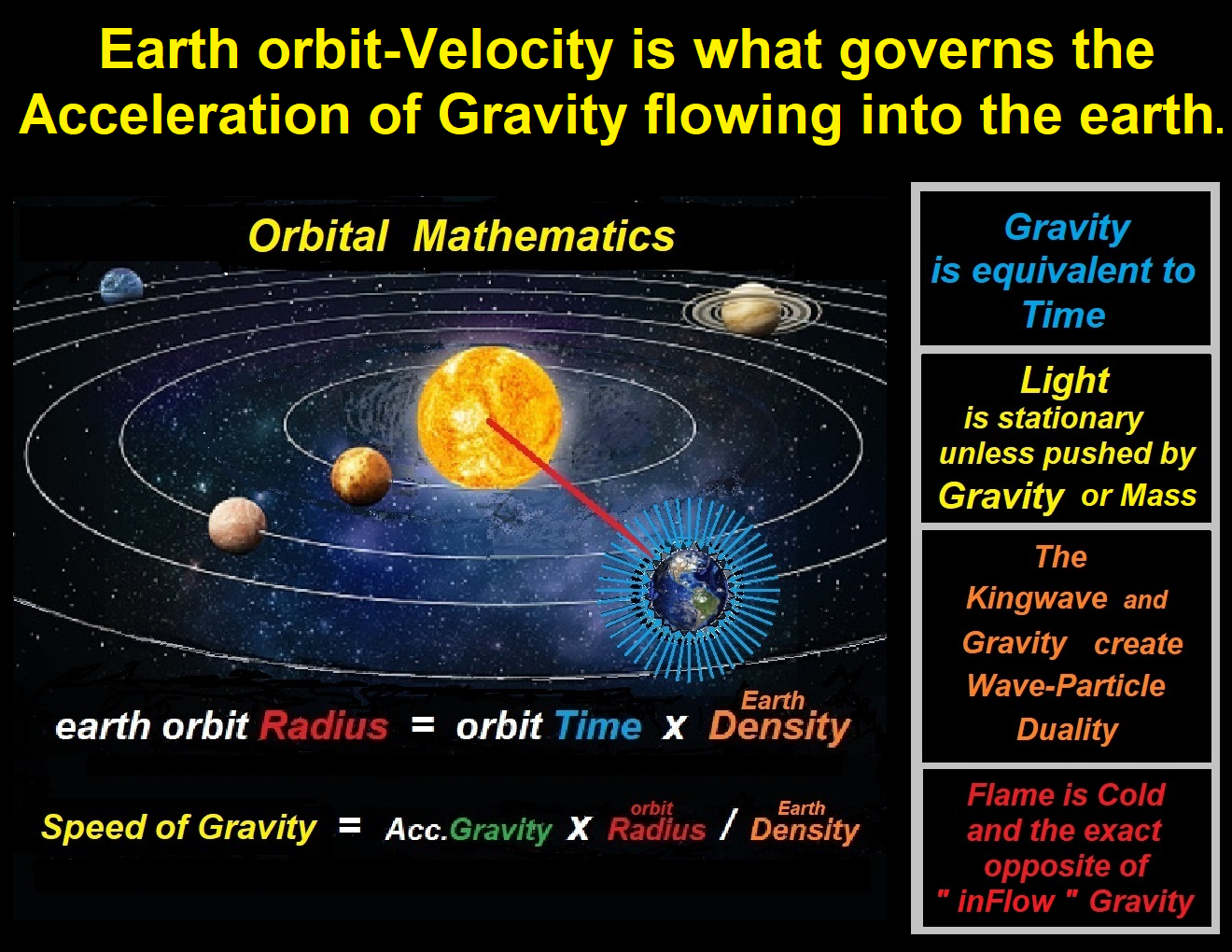 Earth orbit-Velocity is what governs the Acceleration of Gravity flowing into the earth.

Orbital Mathematics

earth orbit Radius = orbit Time x Earth Density

Speed of Gravity = Acc.Gravity x orbit Radius / Earth Density

Gravity is equivalent to Time

Light is stationary unless pushed by Gravity or Mass

The Kingwave and Gravity create Wave-Particle Duality

Flame is Cold and the exact opposite of " inFlow " Gravity